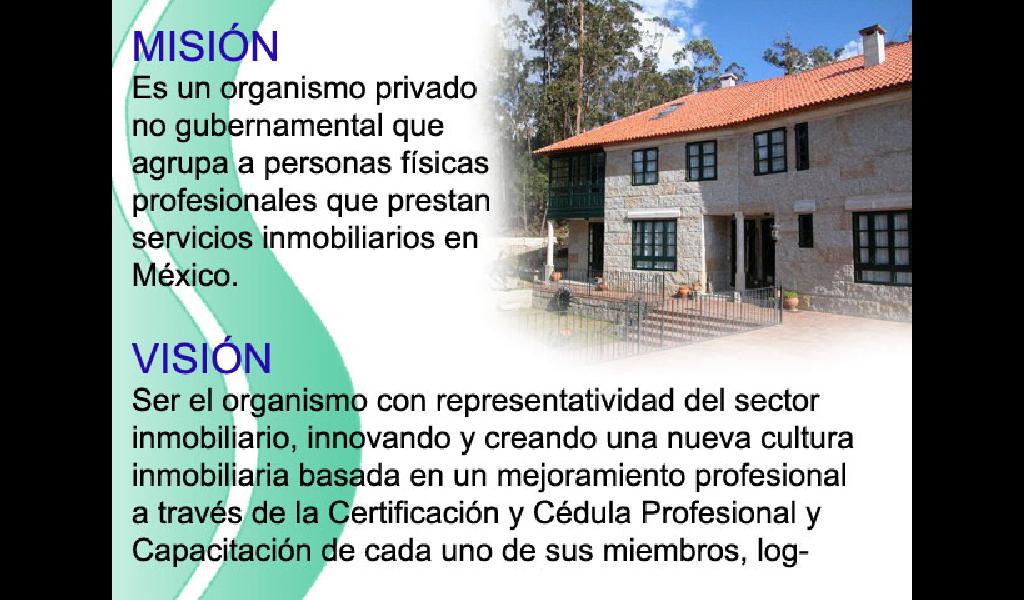 MISIÓN
Es un organismo privado no gubernamental que agrupa a personas físicas profesionales que prestan servicios inmobiliarios en México.

VISIÓN
Ser el organismo con representatividad del sector inmobiliario, innovando y creando una nueva cultura inmobiliaria basada en un mejoramiento profesional a través de la Certificación y Cédula Profesional y Capacitación de cada uno de sus miembros, log-